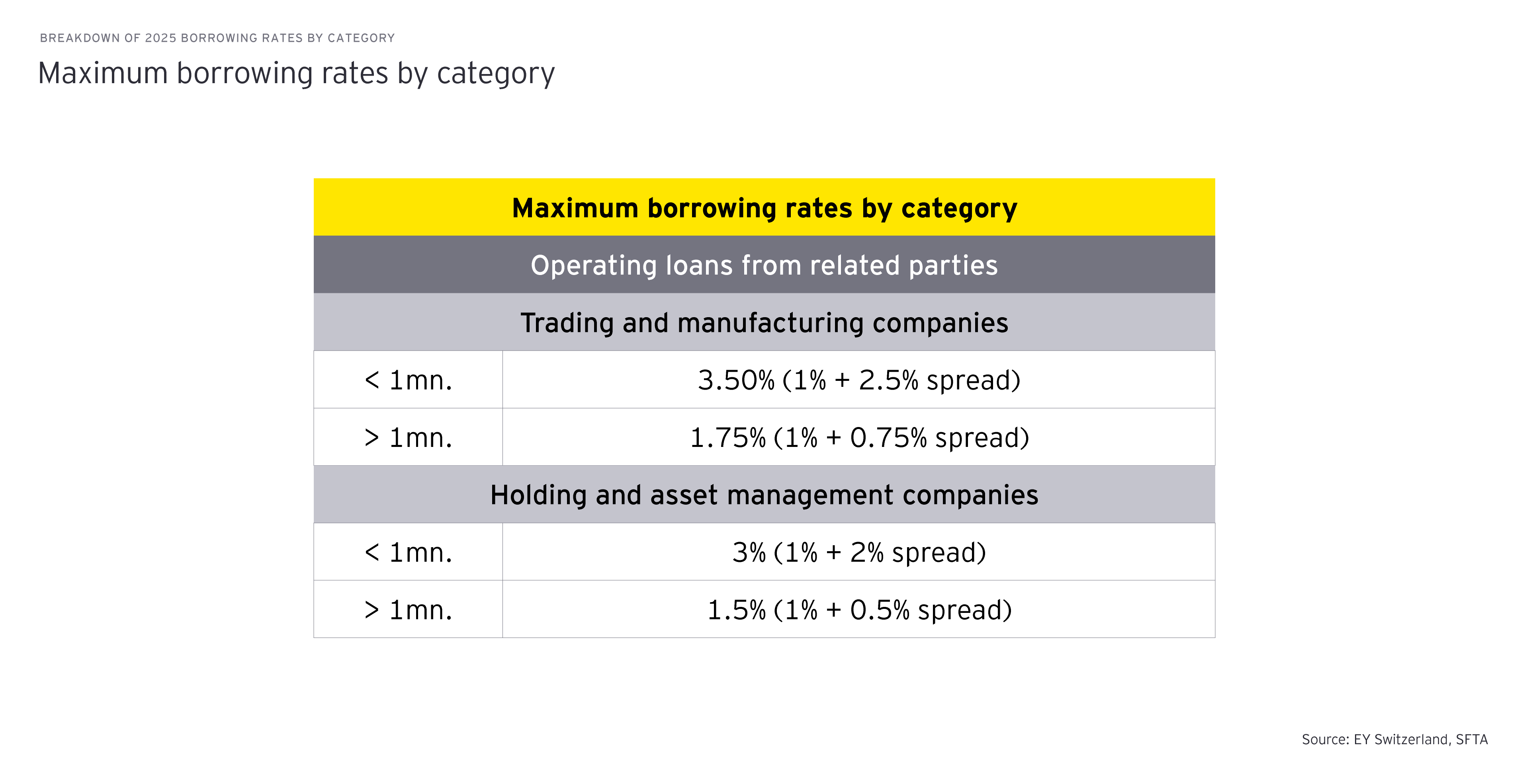 BREAKDOWN OF 2025 BORROWING RATES BY CATEGORY

Maximum borrowing rates by category

| Maximum borrowing rates by category | |
|---|---|
| Operating loans from related parties | |
| Trading and manufacturing companies | |
| < 1mn. | 3.50% (1% + 2.5% spread) |
| > 1mn. | 1.75% (1% + 0.75% spread) |
| Holding and asset management companies | |
| < 1mn. | 3% (1% + 2% spread) |
| > 1mn. | 1.5% (1% + 0.5% spread) |

Source: EY Switzerland, SFTA